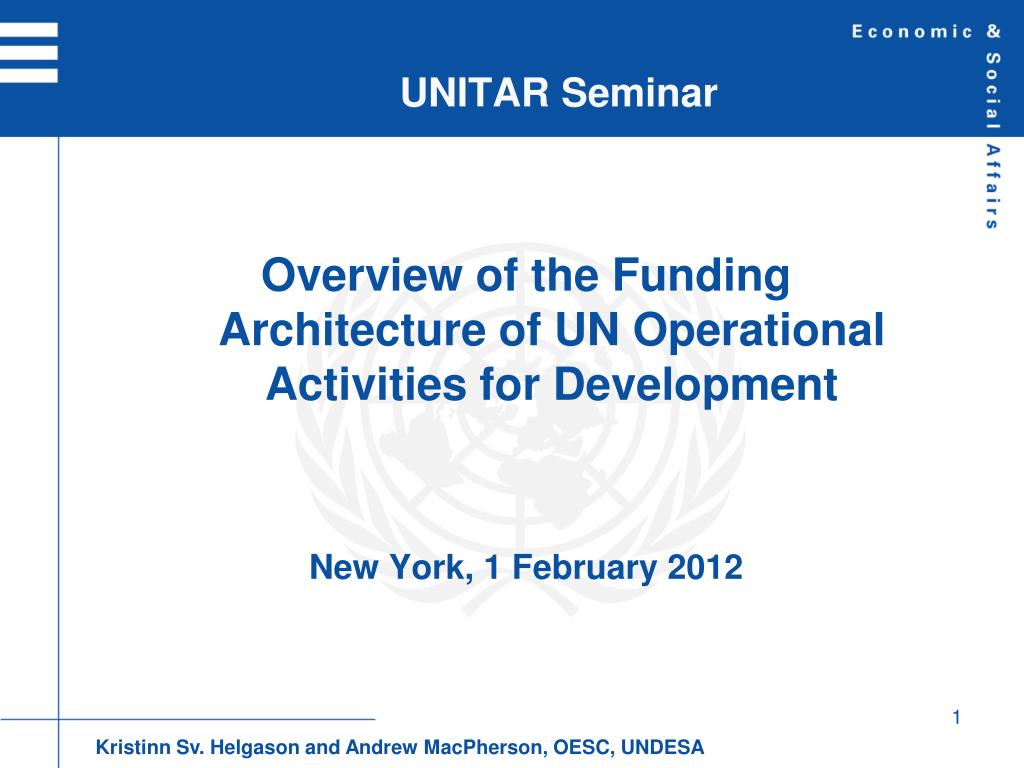 Economic & Social Affairs

UNITAR Seminar

Overview of the Funding Architecture of UN Operational Activities for Development

New York, 1 February 2012

1

Kristinn Sv. Helgason and Andrew MacPherson, OESC, UNDESA